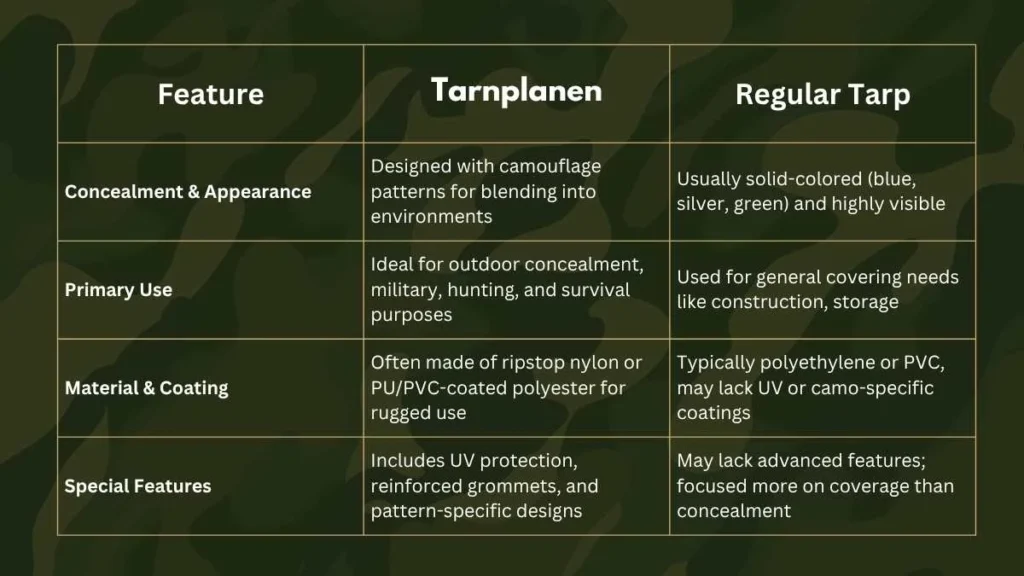 | Feature | Tarnplanen | Regular Tarp |
|---|---|---|
| Concealment & Appearance | Designed with camouflage patterns for blending into environments | Usually solid-colored (blue, silver, green) and highly visible |
| Primary Use | Ideal for outdoor concealment, military, hunting, and survival purposes | Used for general covering needs like construction, storage |
| Material & Coating | Often made of ripstop nylon or PU/PVC-coated polyester for rugged use | Typically polyethylene or PVC, may lack UV or camo-specific coatings |
| Special Features | Includes UV protection, reinforced grommets, and pattern-specific designs | May lack advanced features; focused more on coverage than concealment |